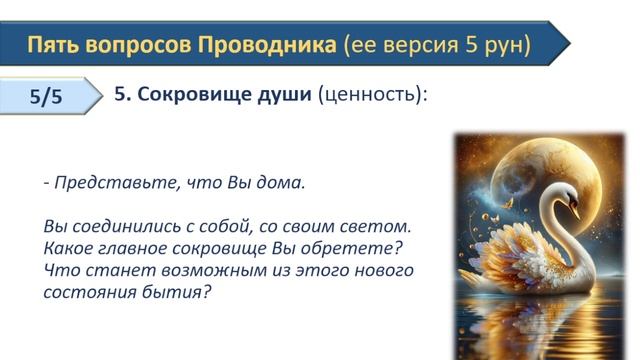 Пять вопросов Проводника (ее версия 5 рун)

5/5

5. Сокровище души (ценность):

- Представьте, что Вы дома.

Вы соединились с собой, со своим светом. Какое главное сокровище Вы обретете? Что станет возможным из этого нового состояния бытия?